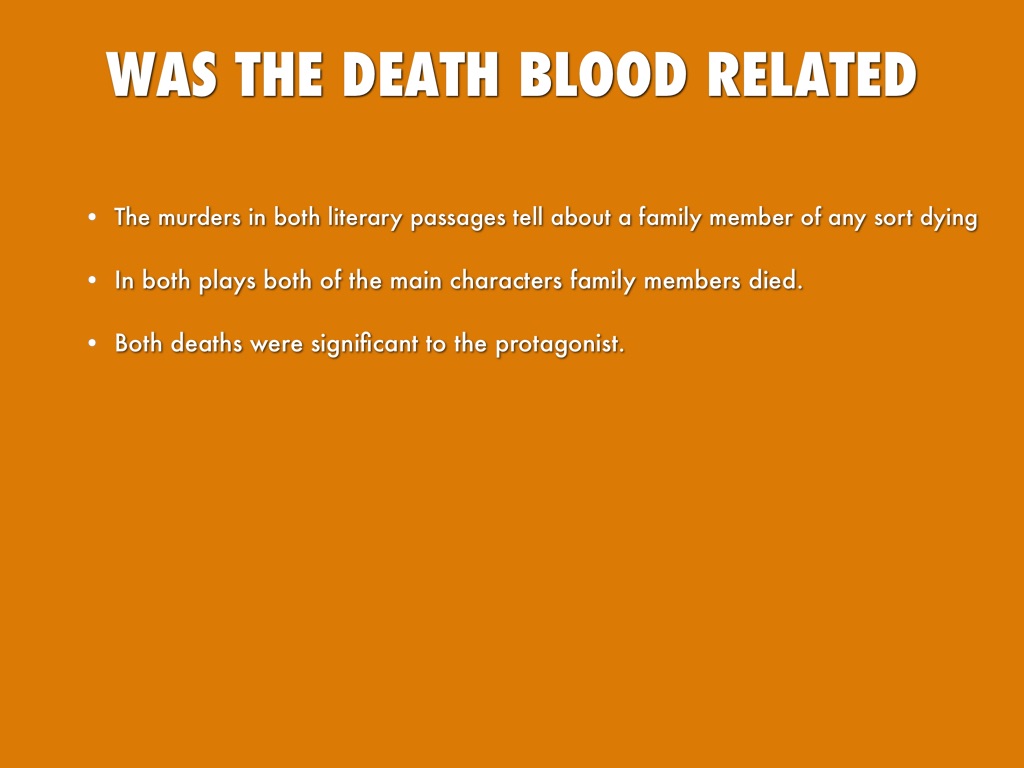 WAS THE DEATH BLOOD RELATED

• The murders in both literary passages tell about a family member of any sort dying

• In both plays both of the main characters family members died.

• Both deaths were significant to the protagonist.